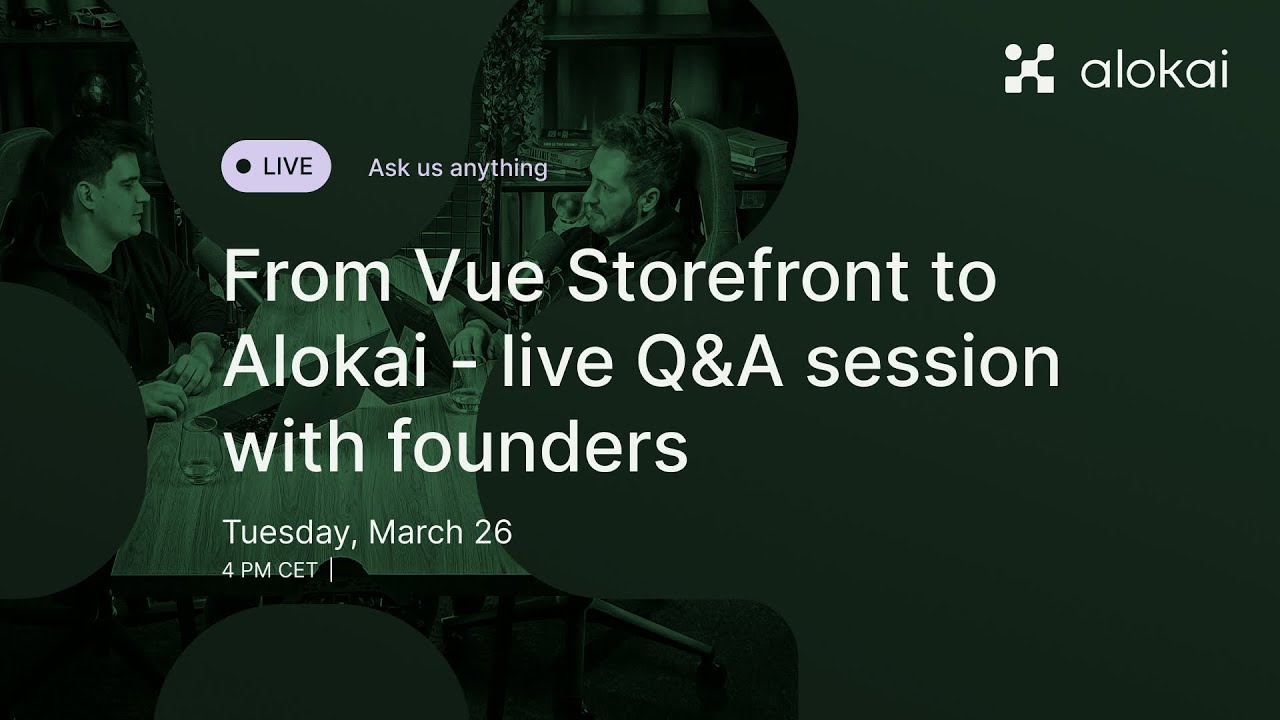 alokai

LIVE

Ask us anything

From Vue Storefront to Alokai - live Q&A session with founders

Tuesday, March 26
4 PM CET |